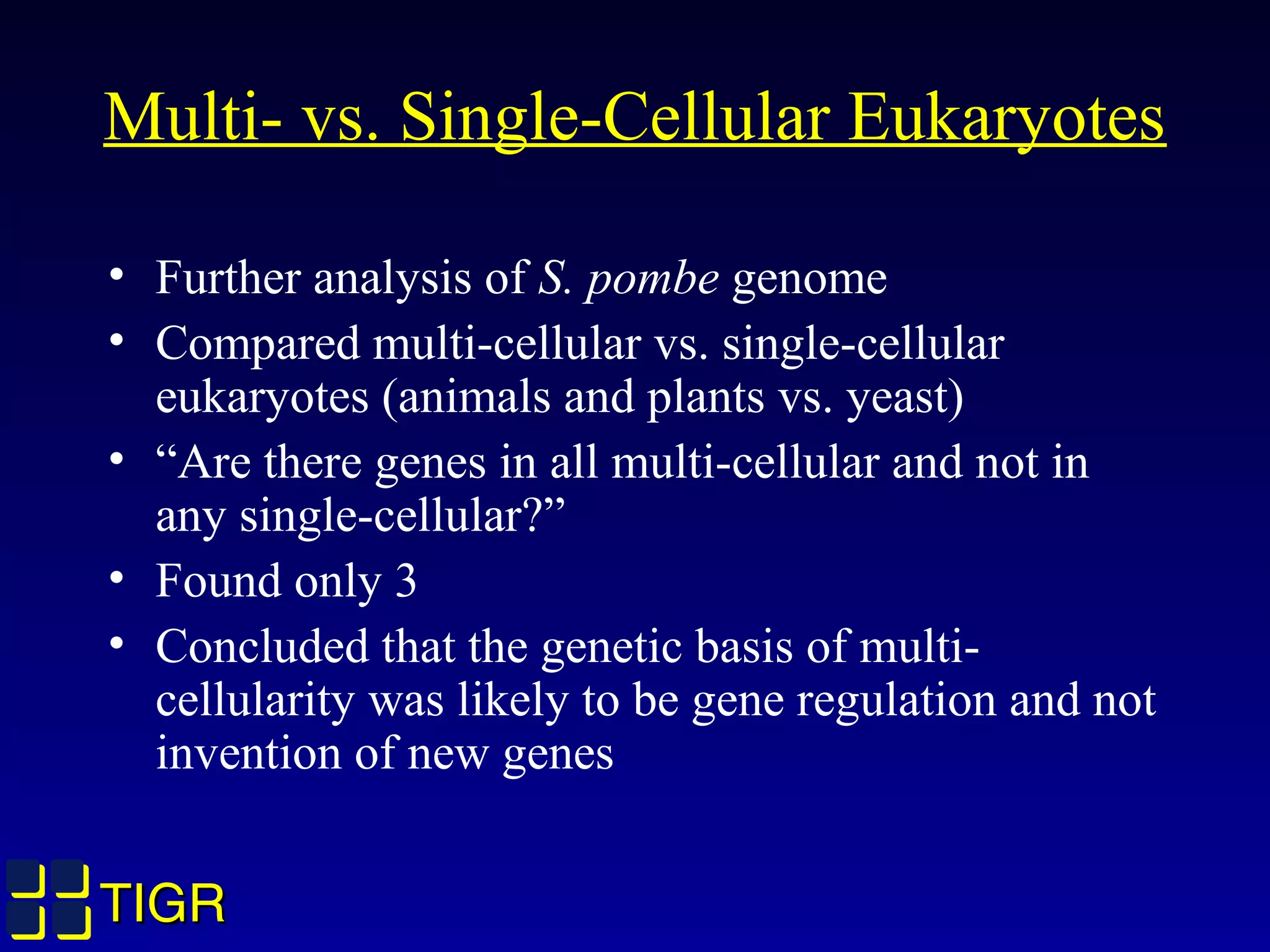 Multi- vs. Single-Cellular Eukaryotes

• Further analysis of S. pombe genome
• Compared multi-cellular vs. single-cellular eukaryotes (animals and plants vs. yeast)
• “Are there genes in all multi-cellular and not in any single-cellular?”
• Found only 3
• Concluded that the genetic basis of multi-cellularity was likely to be gene regulation and not invention of new genes

TIGR